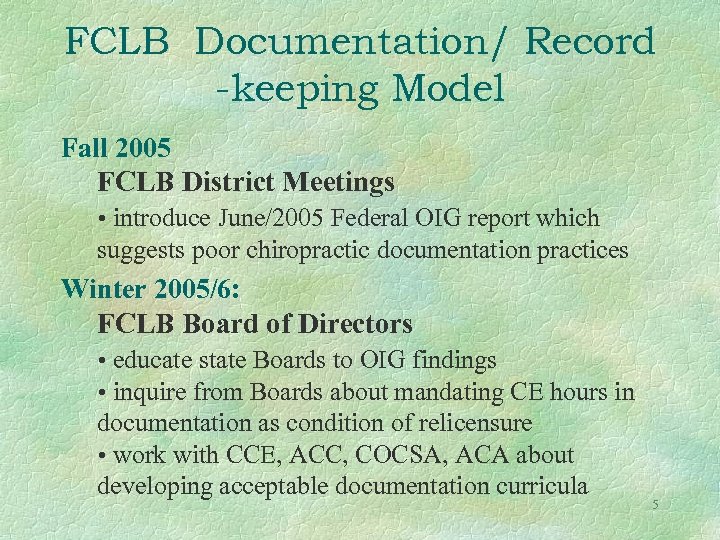 FCLB Documentation/ Record -keeping Model

Fall 2005

FCLB District Meetings

• introduce June/2005 Federal OIG report which suggests poor chiropractic documentation practices

Winter 2005/6:

FCLB Board of Directors

• educate state Boards to OIG findings

• inquire from Boards about mandating CE hours in documentation as condition of relicensure

• work with CCE, ACC, COCSA, ACA about developing acceptable documentation curricula

5